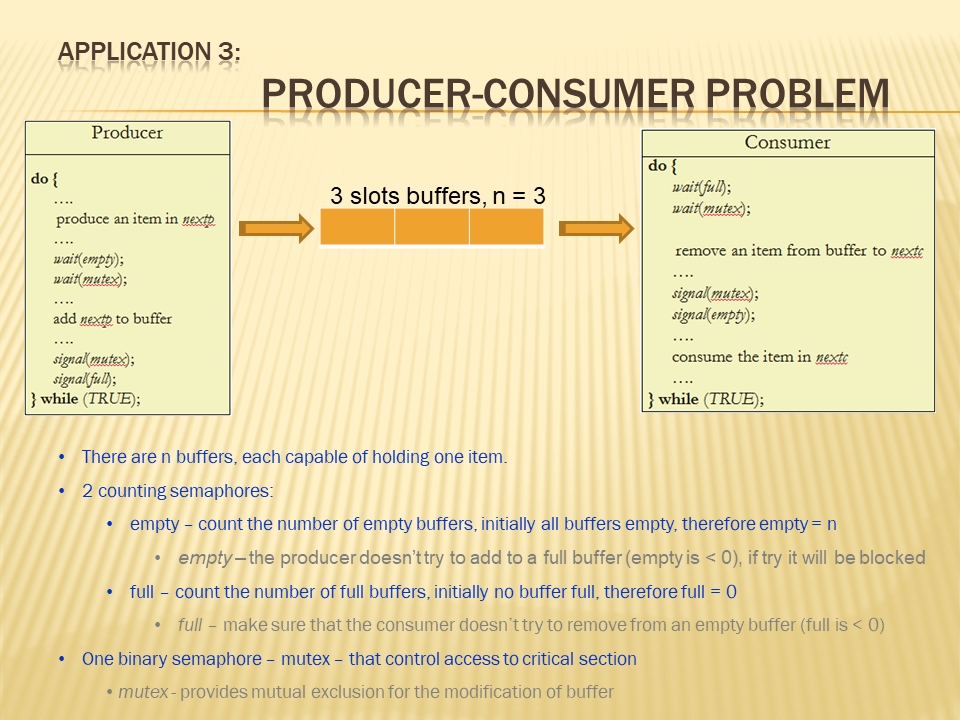 APPLICATION 3:

PRODUCER-CONSUMER PROBLEM

Producer

do {
….
produce an item in nextp
….
wait(empty);
wait(mutex);
….
add nextp to buffer
….
signal(mutex);
signal(full);
} while (TRUE);

3 slots buffers, n = 3

Consumer

do {
wait(full);
wait(mutex);

remove an item from buffer to nextc
….
signal(mutex);
signal(empty);
….
consume the item in nextc
….
} while (TRUE);

• There are n buffers, each capable of holding one item.

• 2 counting semaphores:

• empty – count the number of empty buffers, initially all buffers empty, therefore empty = n

• empty – the producer doesn't try to add to a full buffer (empty is < 0), if try it will be blocked

• full – count the number of full buffers, initially no buffer full, therefore full = 0

• full – make sure that the consumer doesn't try to remove from an empty buffer (full is < 0)

• One binary semaphore – mutex – that control access to critical section

• mutex - provides mutual exclusion for the modification of buffer